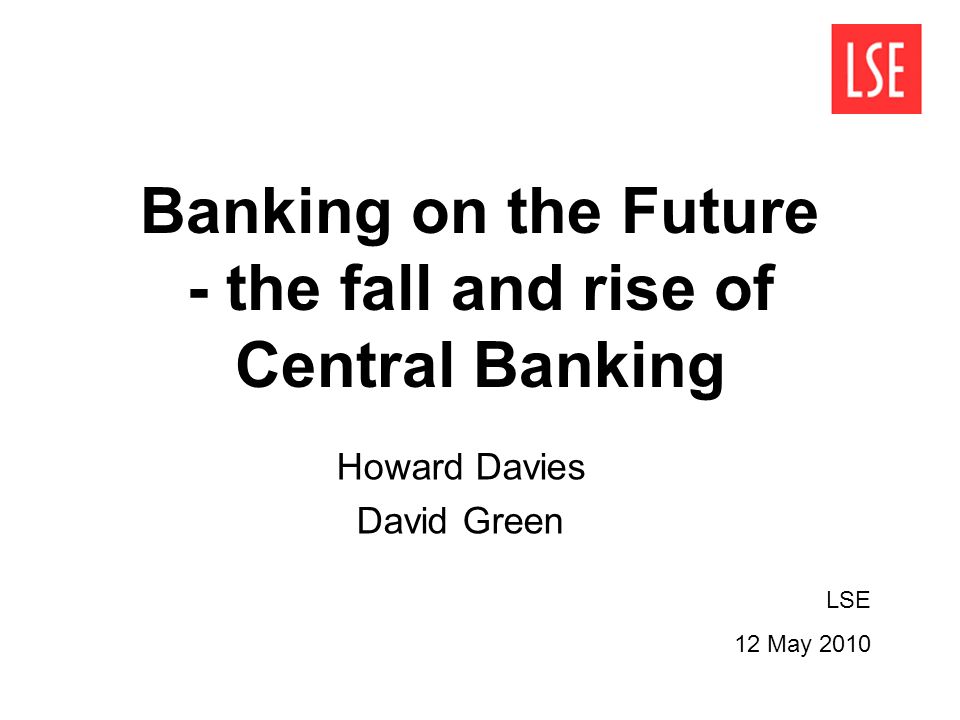 LSE

Banking on the Future - the fall and rise of Central Banking

Howard Davies
David Green

LSE
12 May 2010